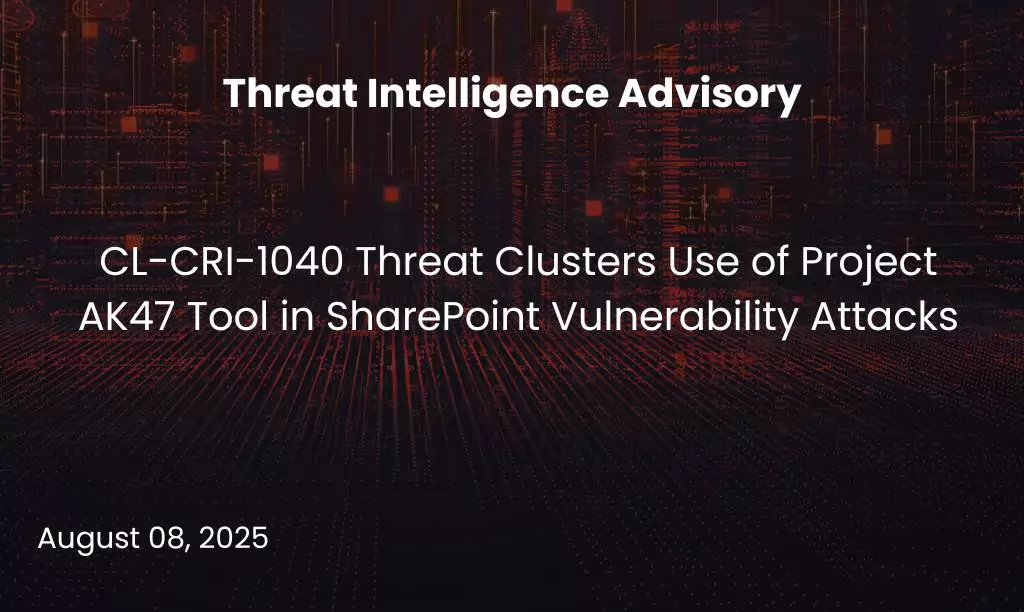 Threat Intelligence Advisory

CL-CRI-1040 Threat Clusters Use of Project AK47 Tool in SharePoint Vulnerability Attacks

August 08, 2025